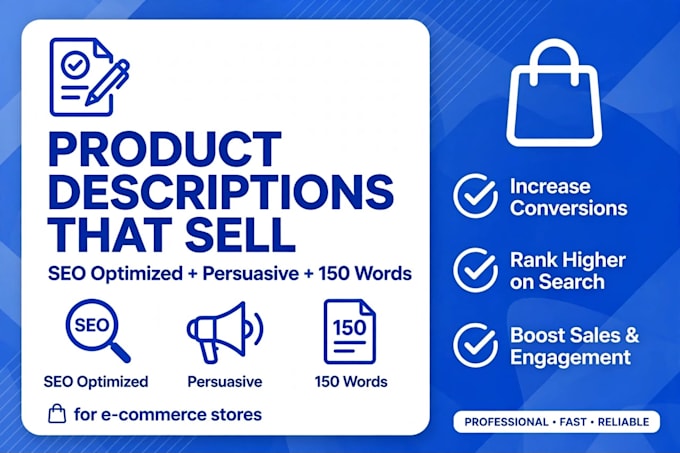 PRODUCT DESCRIPTIONS THAT SELL

SEO Optimized + Persuasive + 150 Words

SEO

SEO Optimized

Persuasive

150

150 Words

for e-commerce stores

Increase Conversions

Rank Higher on Search

Boost Sales & Engagement

PROFESSIONAL • FAST • RELIABLE